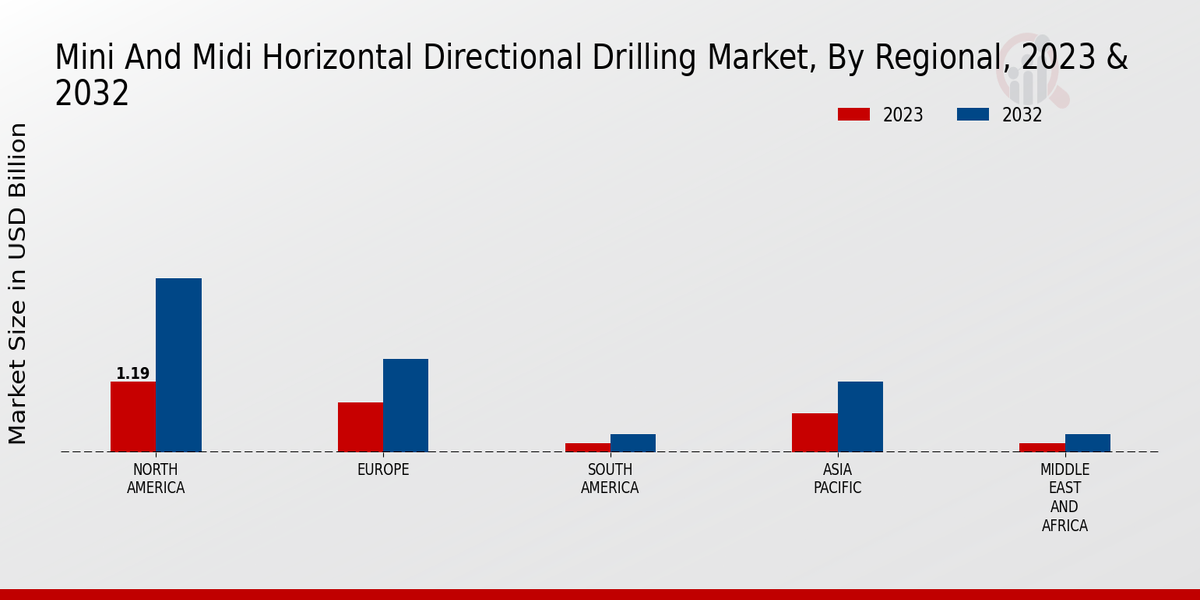 Mini And Midi Horizontal Directional Drilling Market, By Regional, 2023 & 2032

2023
2032

Market Size in USD Billion

1.19

NORTH AMERICA
EUROPE
SOUTH AMERICA
ASIA PACIFIC
MIDDLE EAST AND AFRICA